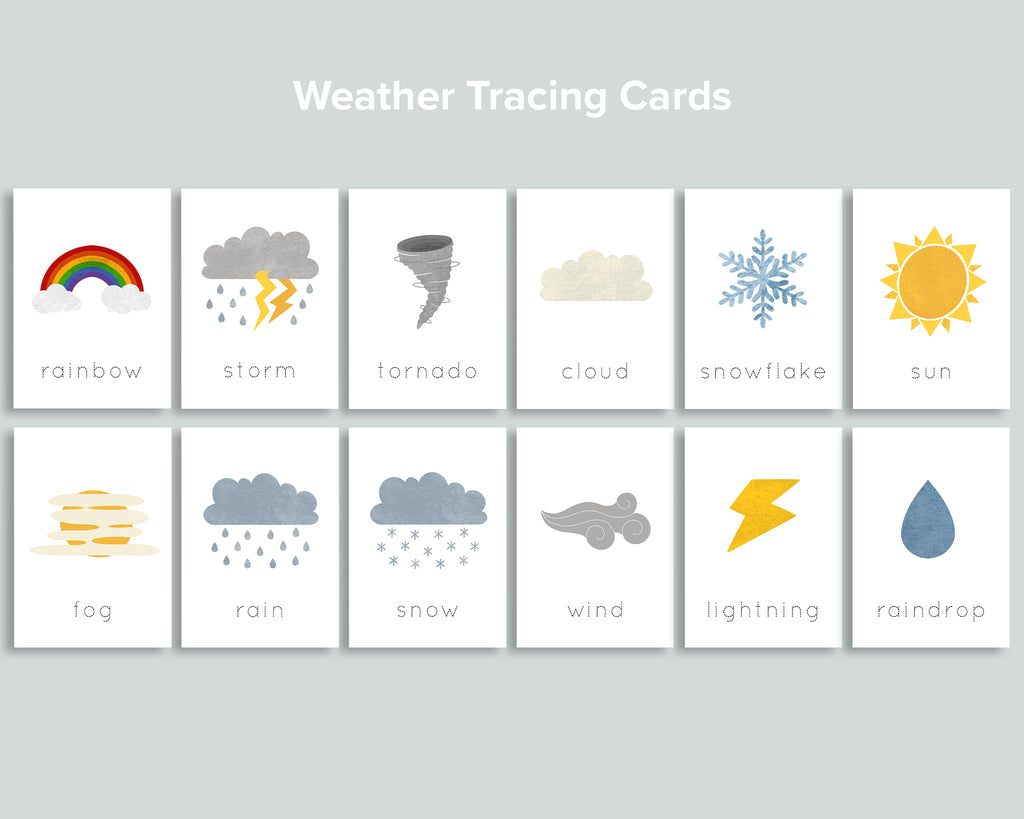 Weather Tracing Cards

rainbow

storm

tornado

cloud

snowflake

sun

fog

rain

snow

wind

lightning

raindrop